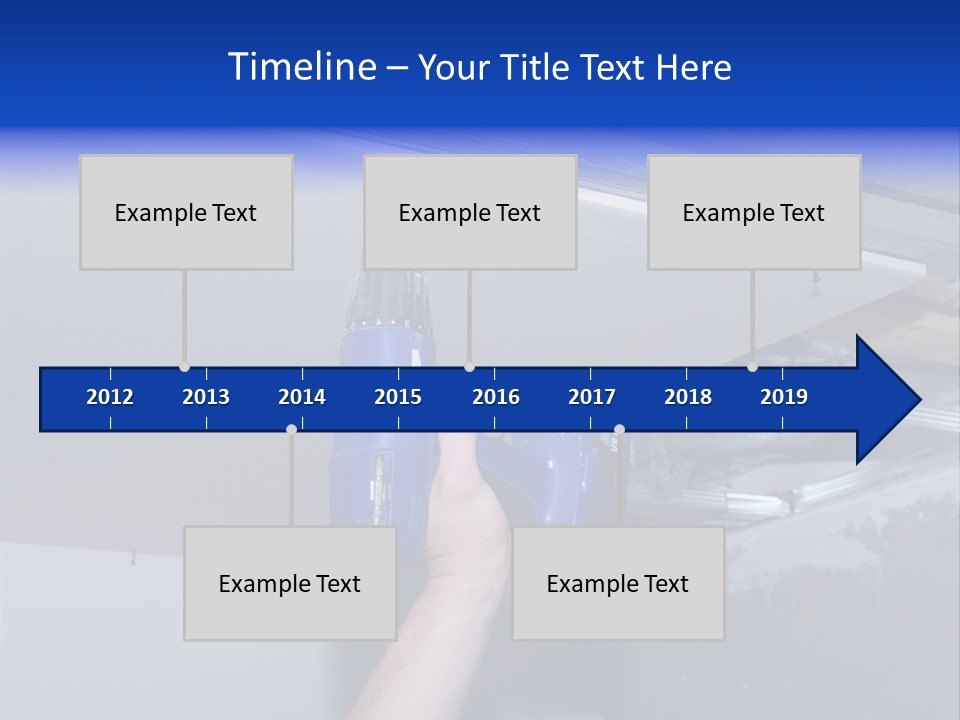 Timeline – Your Title Text Here

Example Text

Example Text

Example Text

2012 2013 2014 2015 2016 2017 2018 2019

Example Text

Example Text